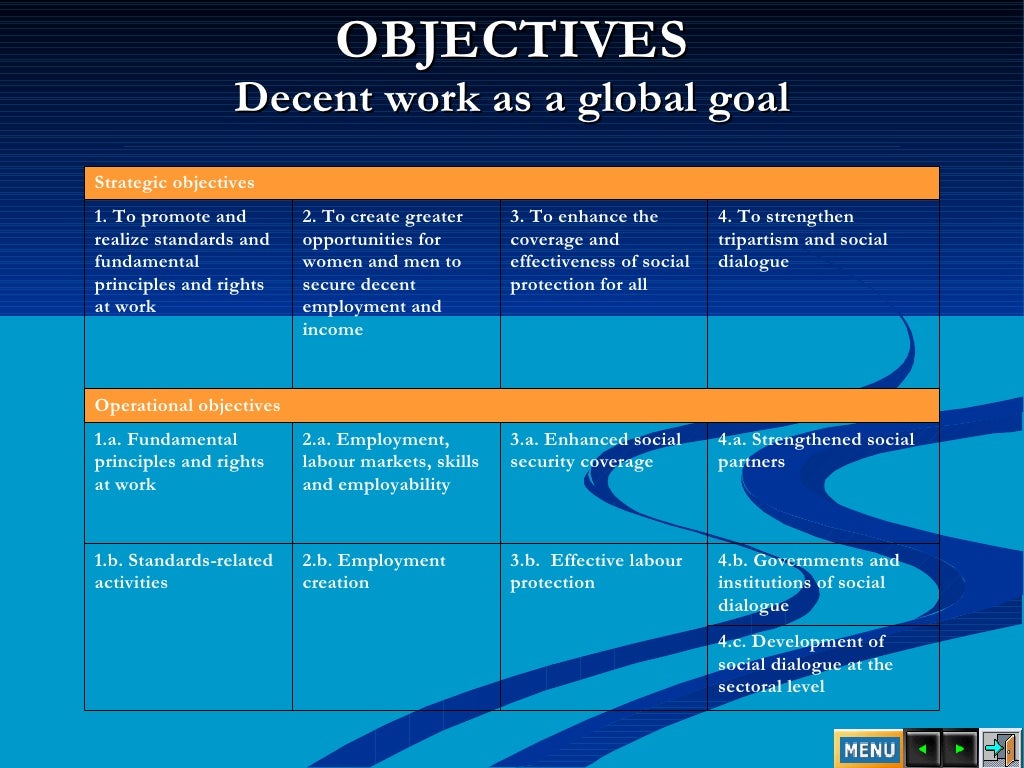 OBJECTIVES
Decent work as a global goal

| Strategic objectives | | | |
|---|---|---|---|
| 1. To promote and realize standards and fundamental principles and rights at work | 2. To create greater opportunities for women and men to secure decent employment and income | 3. To enhance the coverage and effectiveness of social protection for all | 4. To strengthen tripartism and social dialogue |
| Operational objectives | | | |
| 1.a. Fundamental principles and rights at work | 2.a. Employment, labour markets, skills and employability | 3.a. Enhanced social security coverage | 4.a. Strengthened social partners |
| 1.b. Standards-related activities | 2.b. Employment creation | 3.b. Effective labour protection | 4.b. Governments and institutions of social dialogue |
| | | | 4.c. Development of social dialogue at the sectoral level |

MENU